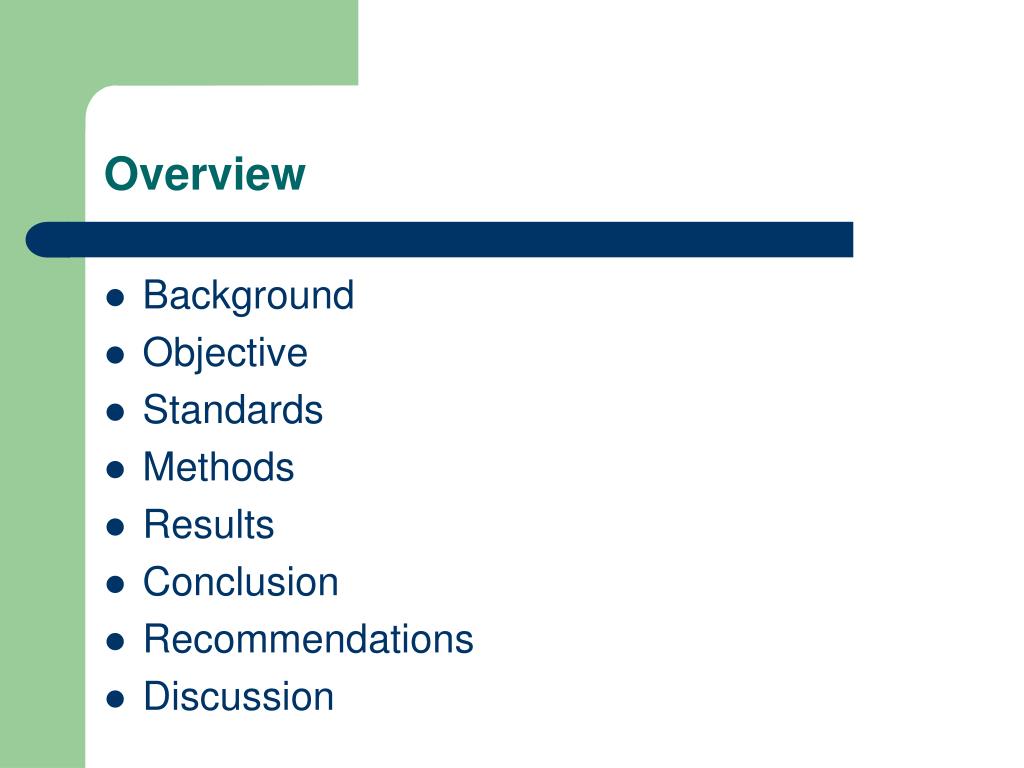 Overview

- Background
- Objective
- Standards
- Methods
- Results
- Conclusion
- Recommendations
- Discussion